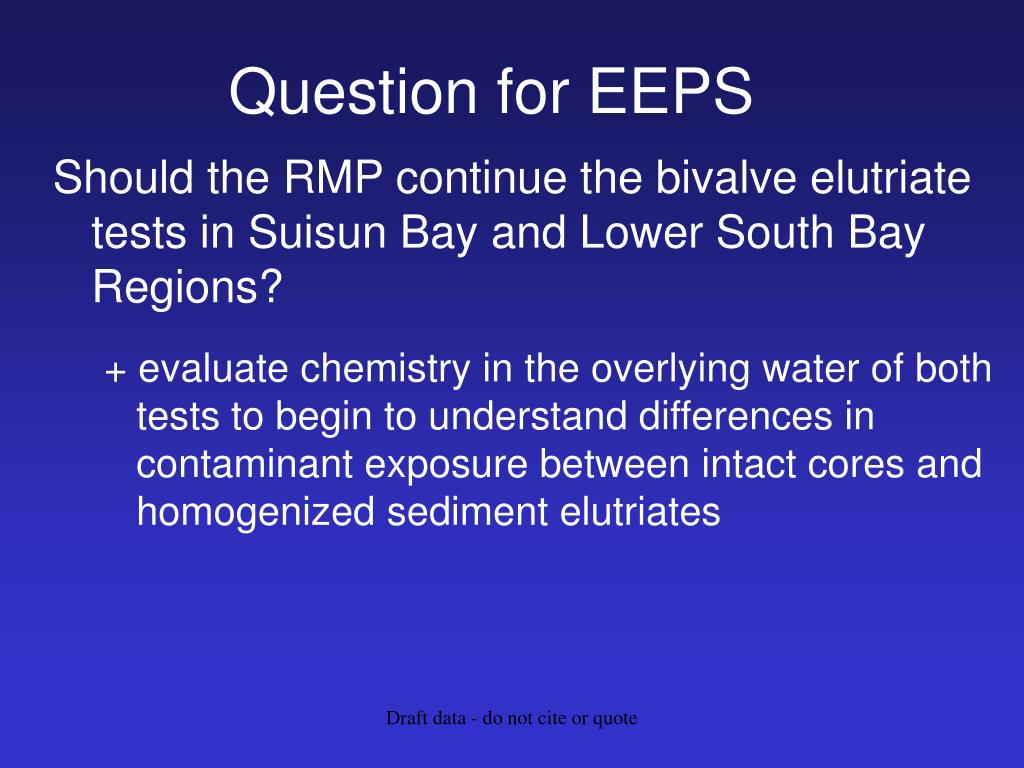 Question for EEPS

Should the RMP continue the bivalve elutriate tests in Suisun Bay and Lower South Bay Regions?

+ evaluate chemistry in the overlying water of both tests to begin to understand differences in contaminant exposure between intact cores and homogenized sediment elutriates

Draft data - do not cite or quote